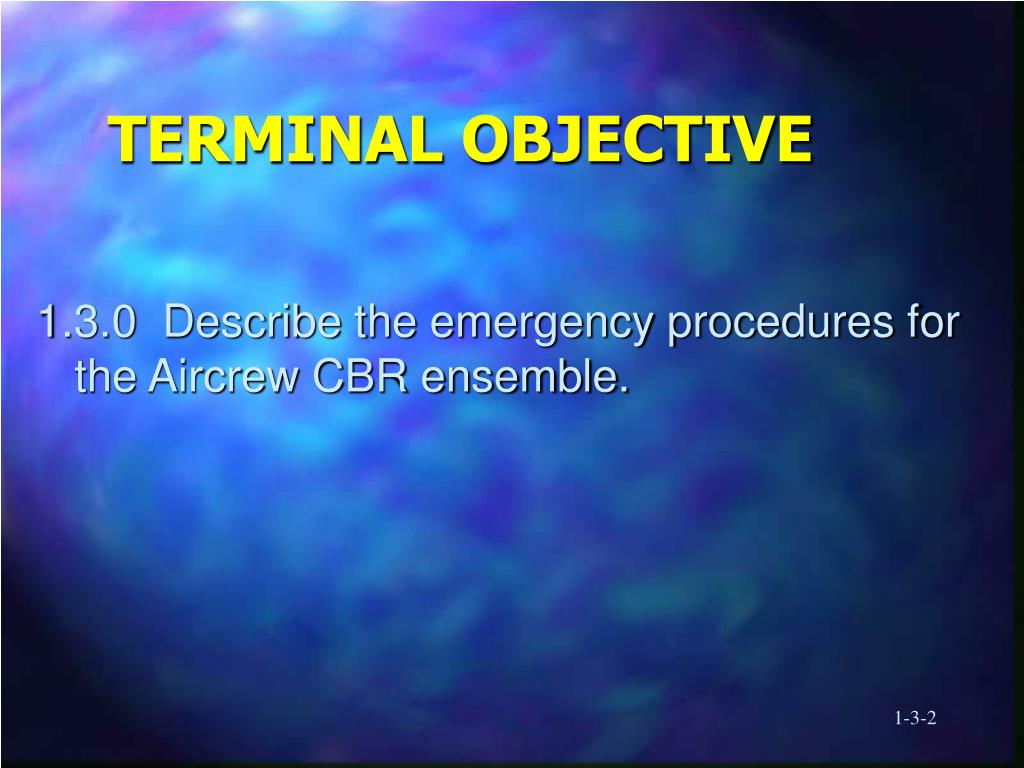 TERMINAL OBJECTIVE

1.3.0 Describe the emergency procedures for the Aircrew CBR ensemble.

1-3-2